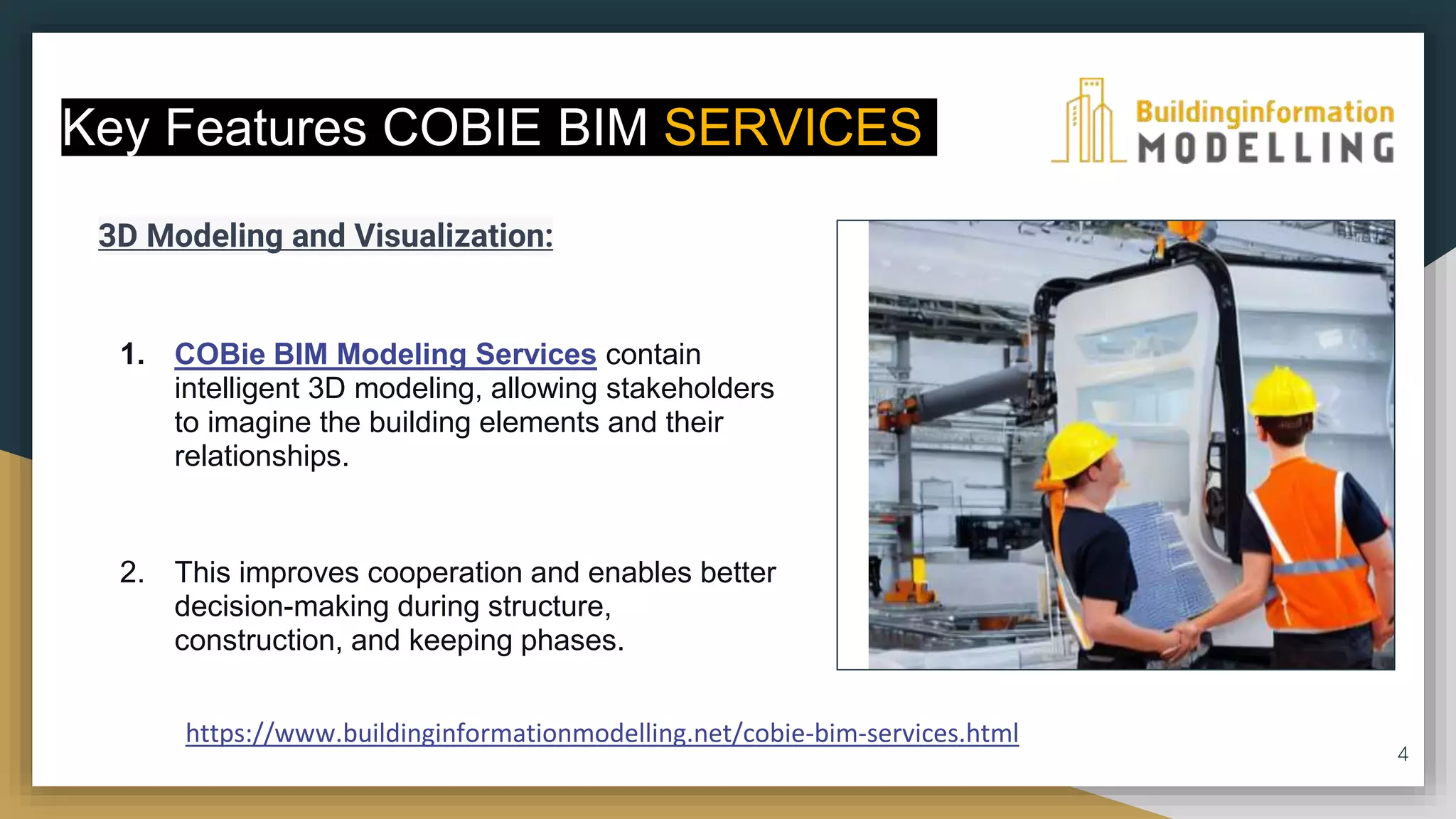 Key Features COBIE BIM SERVICES

Buildinginformation MODELLING

3D Modeling and Visualization:

1. COBie BIM Modeling Services contain intelligent 3D modeling, allowing stakeholders to imagine the building elements and their relationships.

2. This improves cooperation and enables better decision-making during structure, construction, and keeping phases.

https://www.buildinginformationmodelling.net/cobie-bim-services.html

4